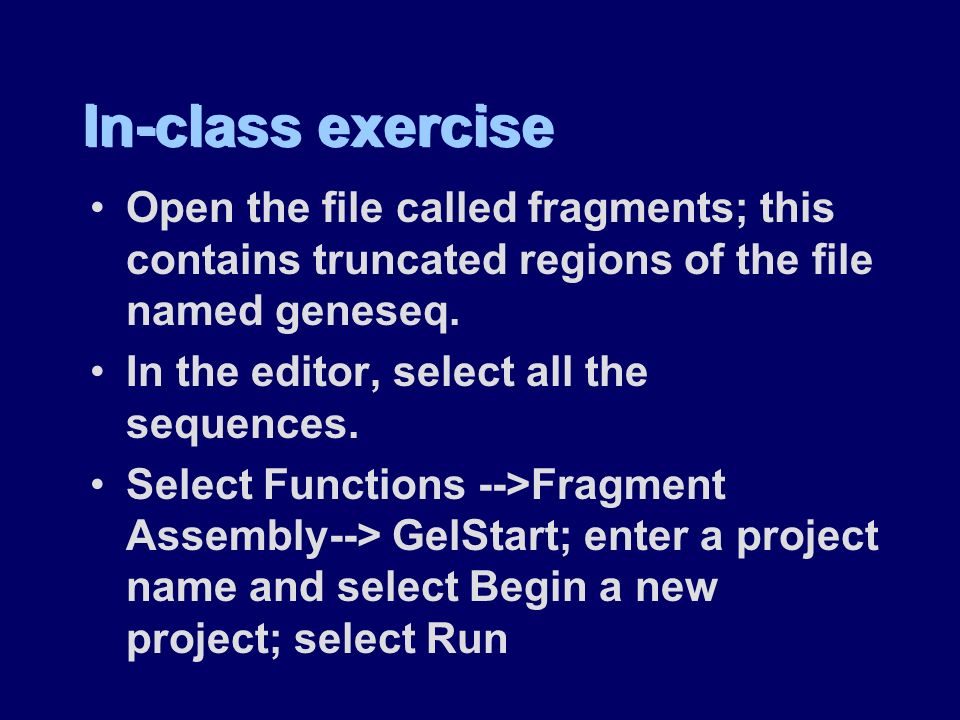 In-class exercise

• Open the file called fragments; this contains truncated regions of the file named geneseq.

• In the editor, select all the sequences.

• Select Functions -->Fragment Assembly--> GelStart; enter a project name and select Begin a new project; select Run